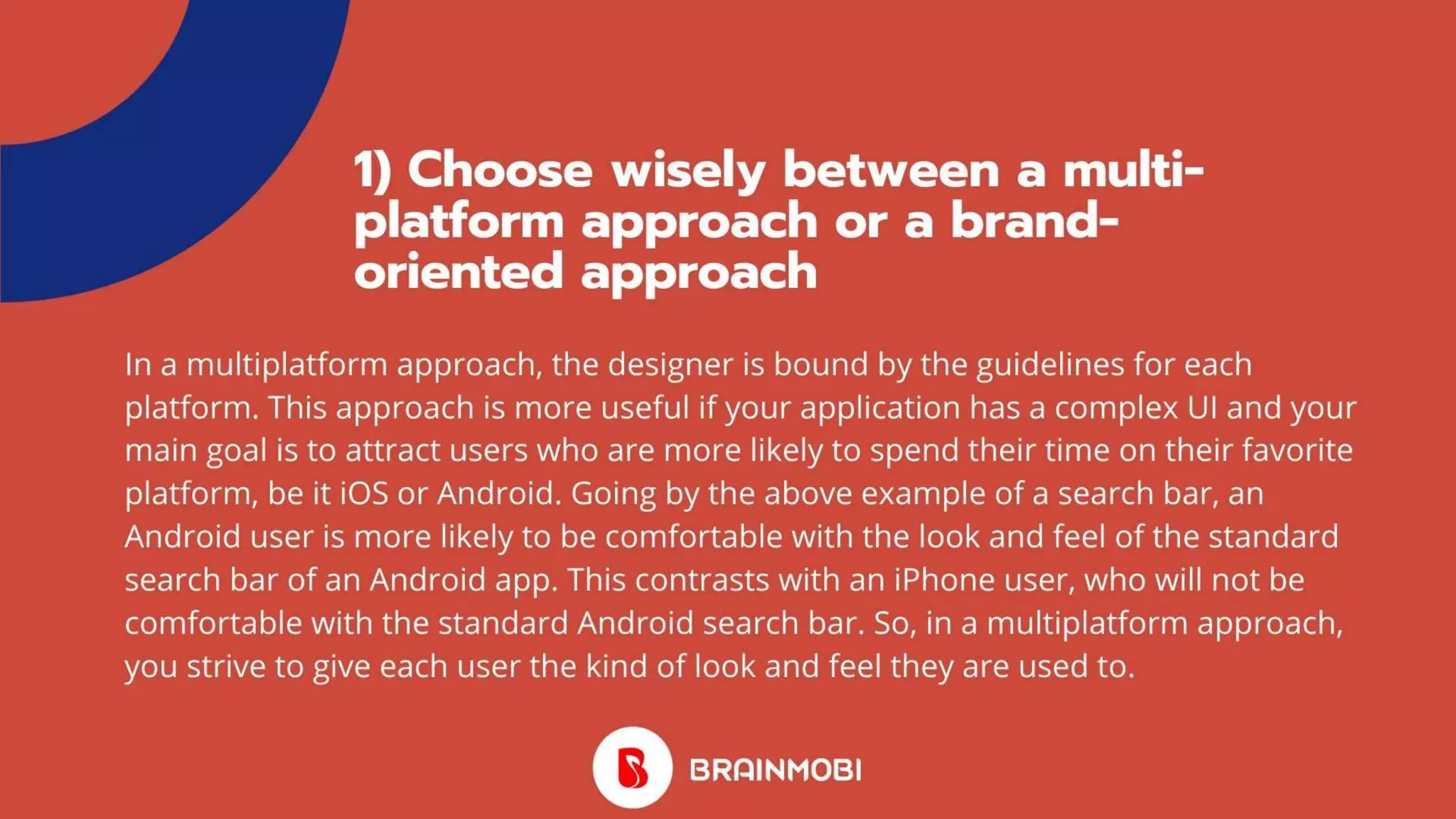 1) Choose wisely between a multi-platform approach or a brand-oriented approach

In a multiplatform approach, the designer is bound by the guidelines for each platform. This approach is more useful if your application has a complex UI and your main goal is to attract users who are more likely to spend their time on their favorite platform, be it iOS or Android. Going by the above example of a search bar, an Android user is more likely to be comfortable with the look and feel of the standard search bar of an Android app. This contrasts with an iPhone user, who will not be comfortable with the standard Android search bar. So, in a multiplatform approach, you strive to give each user the kind of look and feel they are used to.

BRAINMOBI